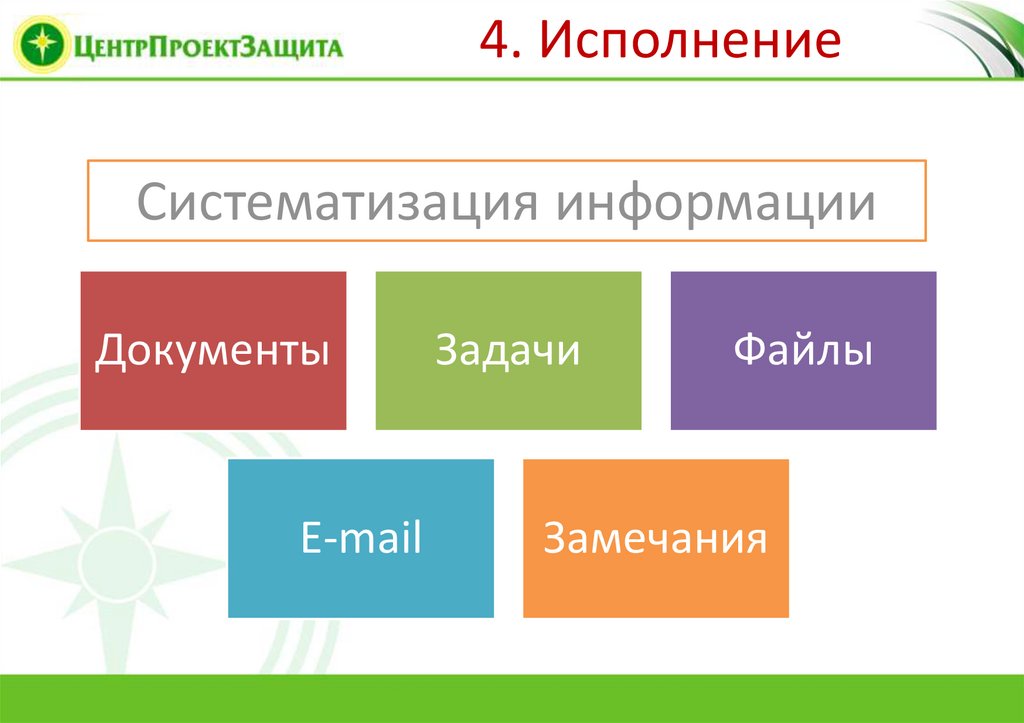 ЦентрПроектЗащита

4. Исполнение

Систематизация информации

Документы

Задачи

Файлы

E-mail

Замечания